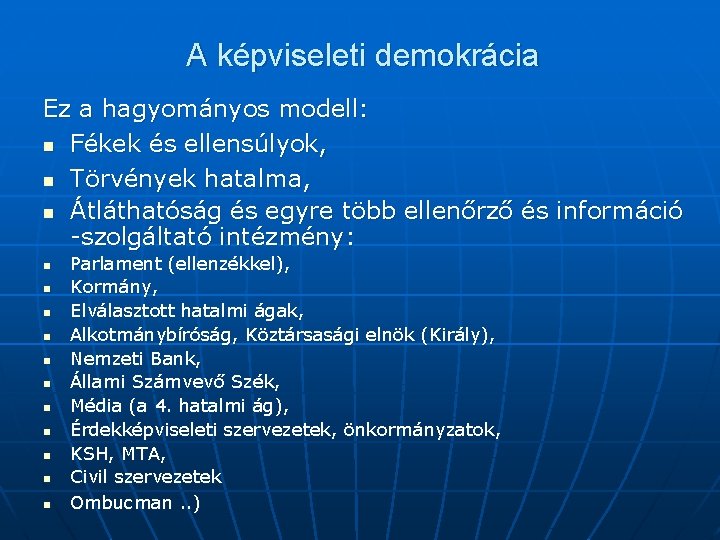 A képviseleti demokrácia

Ez a hagyományos modell:

- Fékek és ellensúlyok,
- Törvények hatalma,
- Átláthatóság és egyre több ellenőrző és információ -szolgáltató intézmény:
- Parlament (ellenzékkel),
- Kormány,
- Elválasztott hatalmi ágak,
- Alkotmánybíróság, Köztársasági elnök (Király),
- Nemzeti Bank,
- Állami Számvevő Szék,
- Média (a 4. hatalmi ág),
- Érdekképviseleti szervezetek, önkormányzatok,
- KSH, MTA,
- Civil szervezetek
- Ombucman ..)